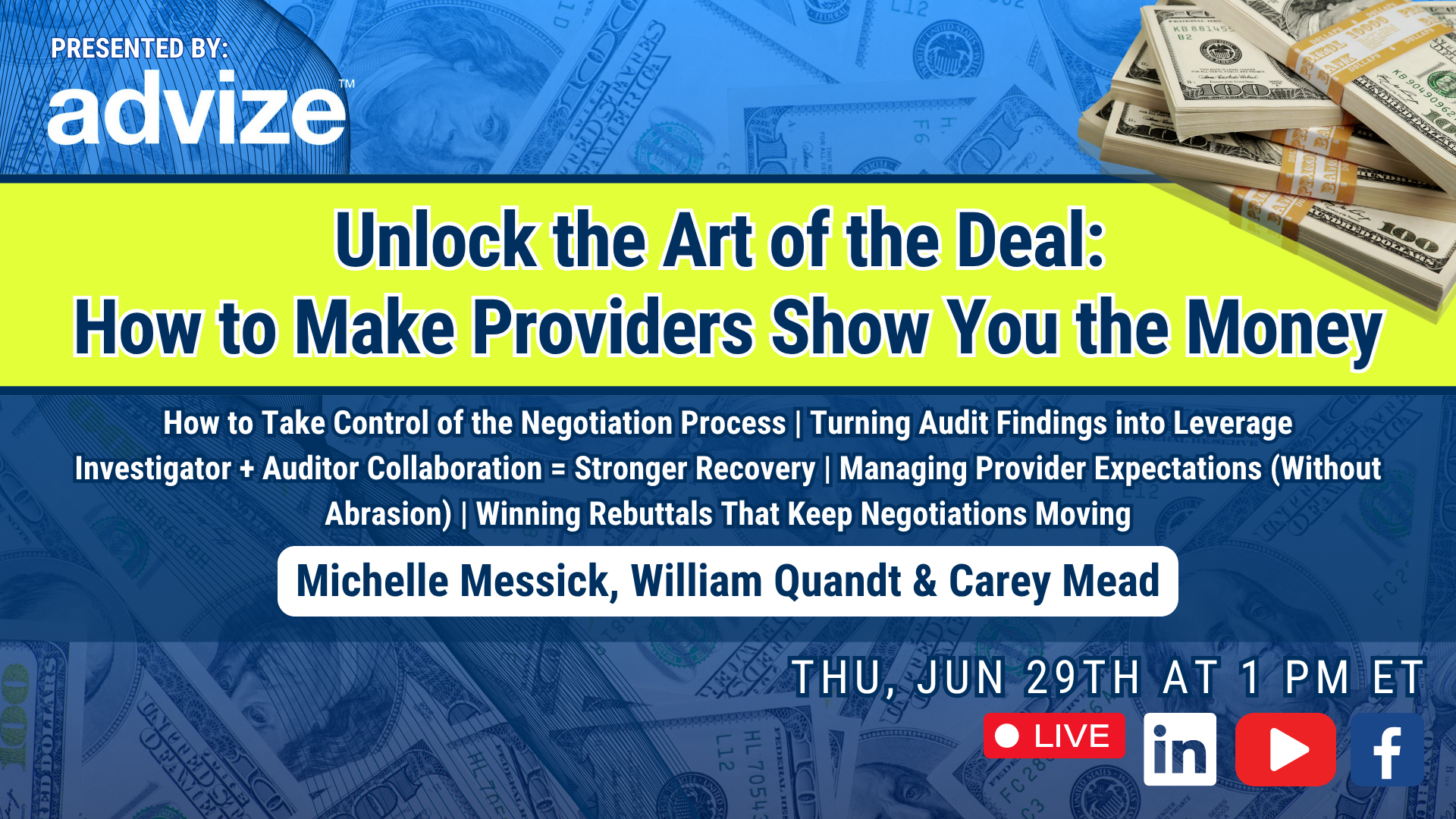 PRESENTED BY:
advize™

Unlock the Art of the Deal:
How to Make Providers Show You the Money

How to Take Control of the Negotiation Process | Turning Audit Findings into Leverage
Investigator + Auditor Collaboration = Stronger Recovery | Managing Provider Expectations (Without Abrasion) | Winning Rebuttals That Keep Negotiations Moving

Michelle Messick, William Quandt & Carey Mead

THU, JUN 29TH AT 1 PM ET

LIVE

in

f